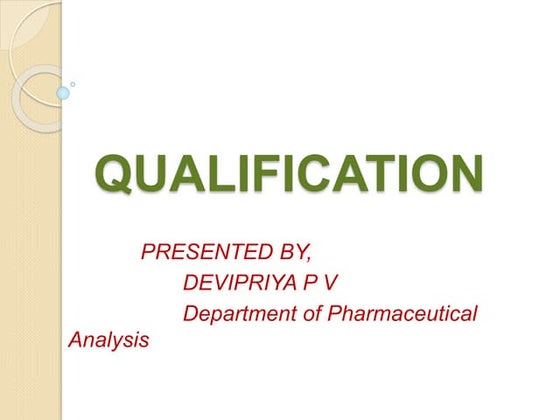 QUALIFICATION

PRESENTED BY,

DEVIPRIYA P V

Department of Pharmaceutical Analysis